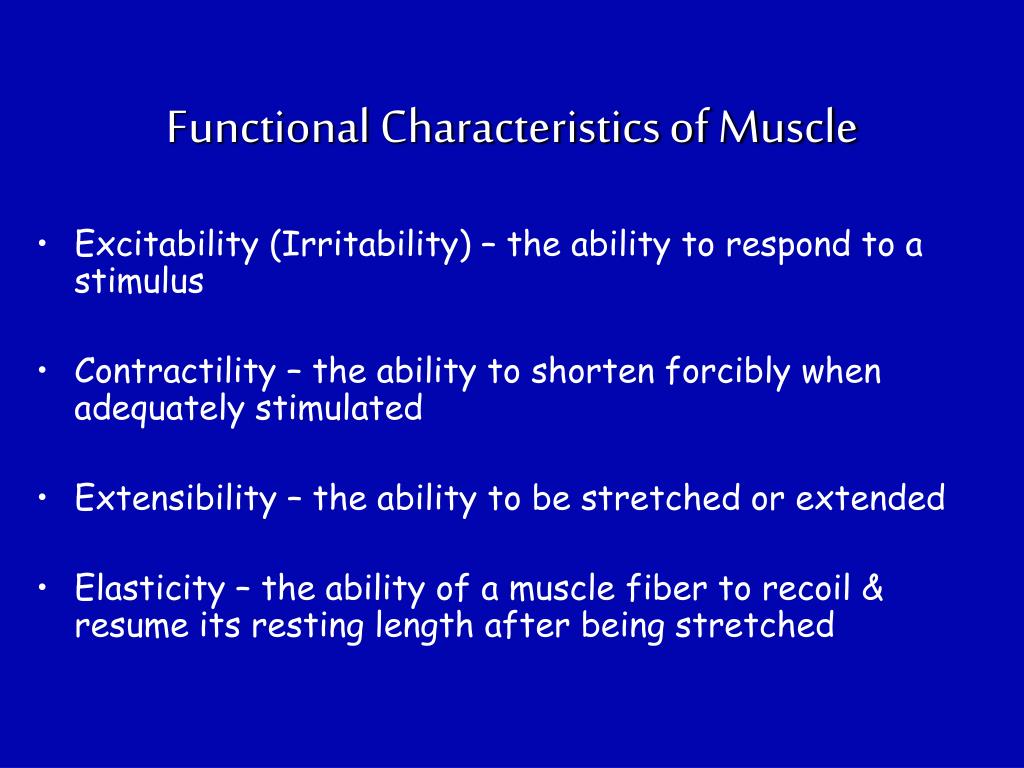 Functional Characteristics of Muscle

• Excitability (Irritability) – the ability to respond to a stimulus

• Contractility – the ability to shorten forcibly when adequately stimulated

• Extensibility – the ability to be stretched or extended

• Elasticity – the ability of a muscle fiber to recoil & resume its resting length after being stretched